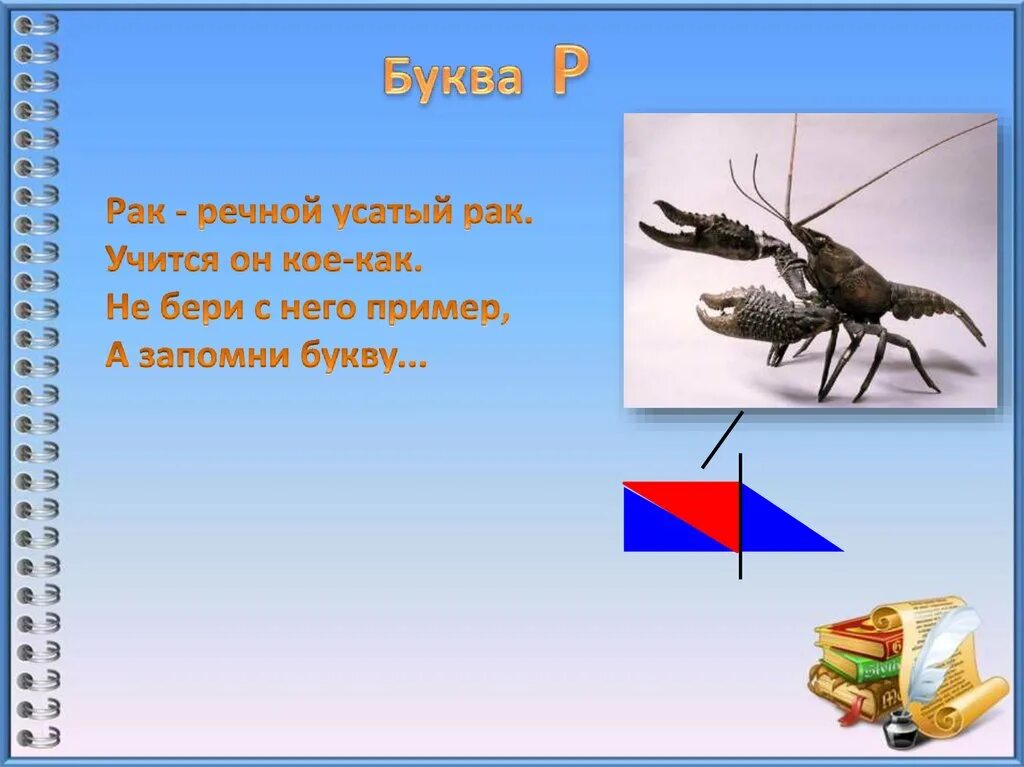 Буква Р

Рак - речной усатый рак.
Учится он кое-как.
Не бери с него пример,
А запомни букву...